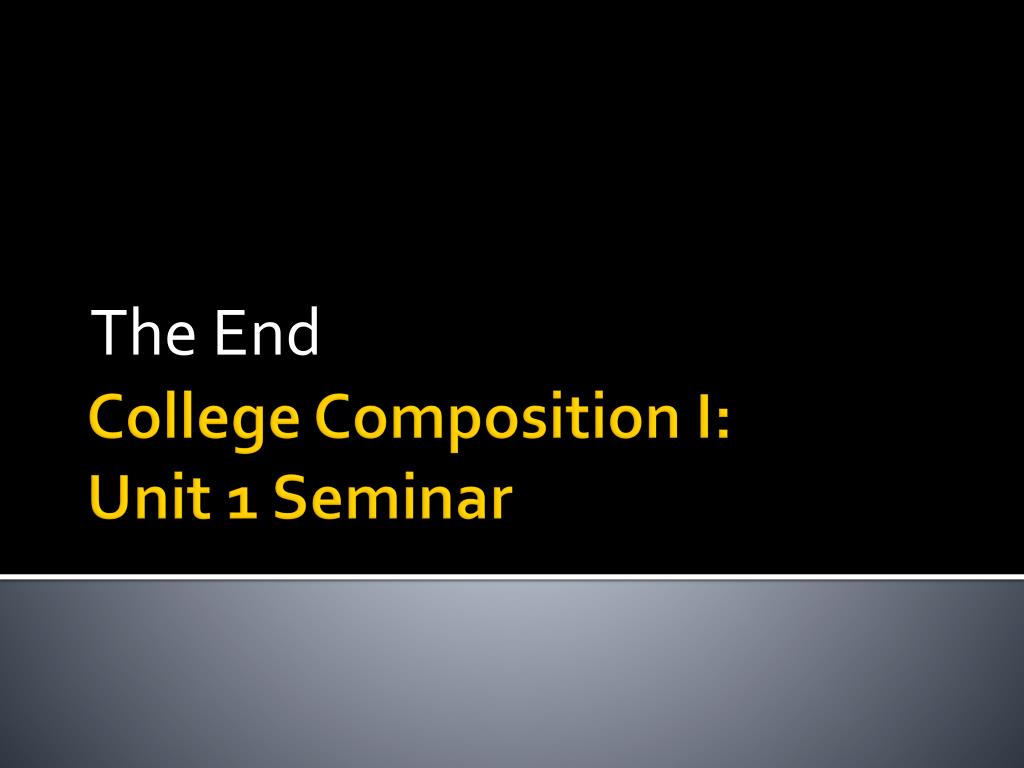 The End

College Composition I: Unit 1 Seminar